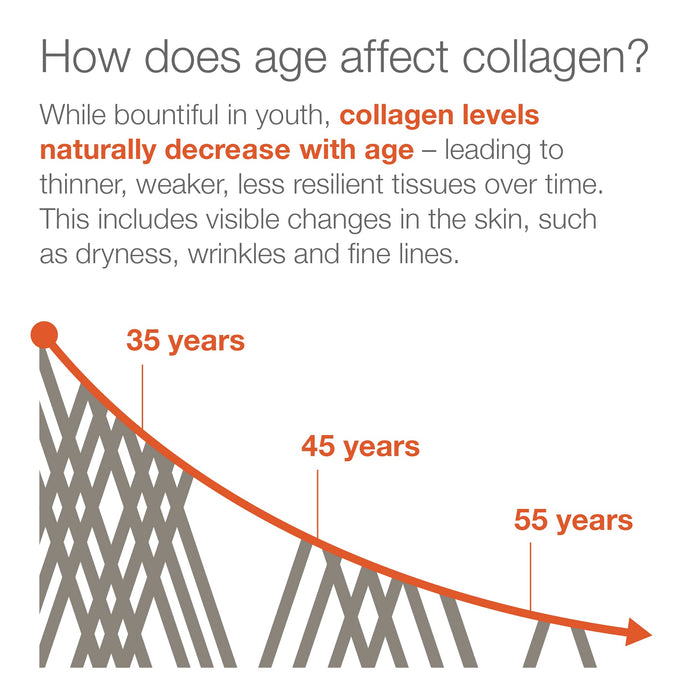 How does age affect collagen?

While bountiful in youth, collagen levels naturally decrease with age – leading to thinner, weaker, less resilient tissues over time. This includes visible changes in the skin, such as dryness, wrinkles and fine lines.

35 years

45 years

55 years